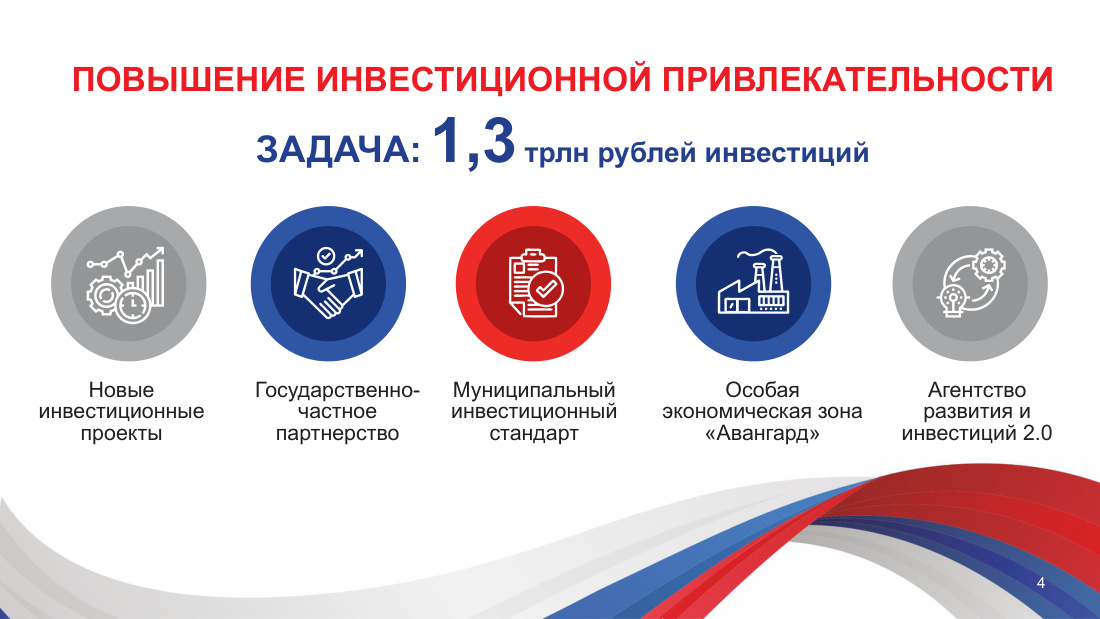 ПОВЫШЕНИЕ ИНВЕСТИЦИОННОЙ ПРИВЛЕКАТЕЛЬНОСТИ

ЗАДАЧА: 1,3 трлн рублей инвестиций

Новые инвестиционные проекты

Государственно-частное партнерство

Муниципальный инвестиционный стандарт

Особая экономическая зона «Авангард»

Агентство развития и инвестиций 2.0

4